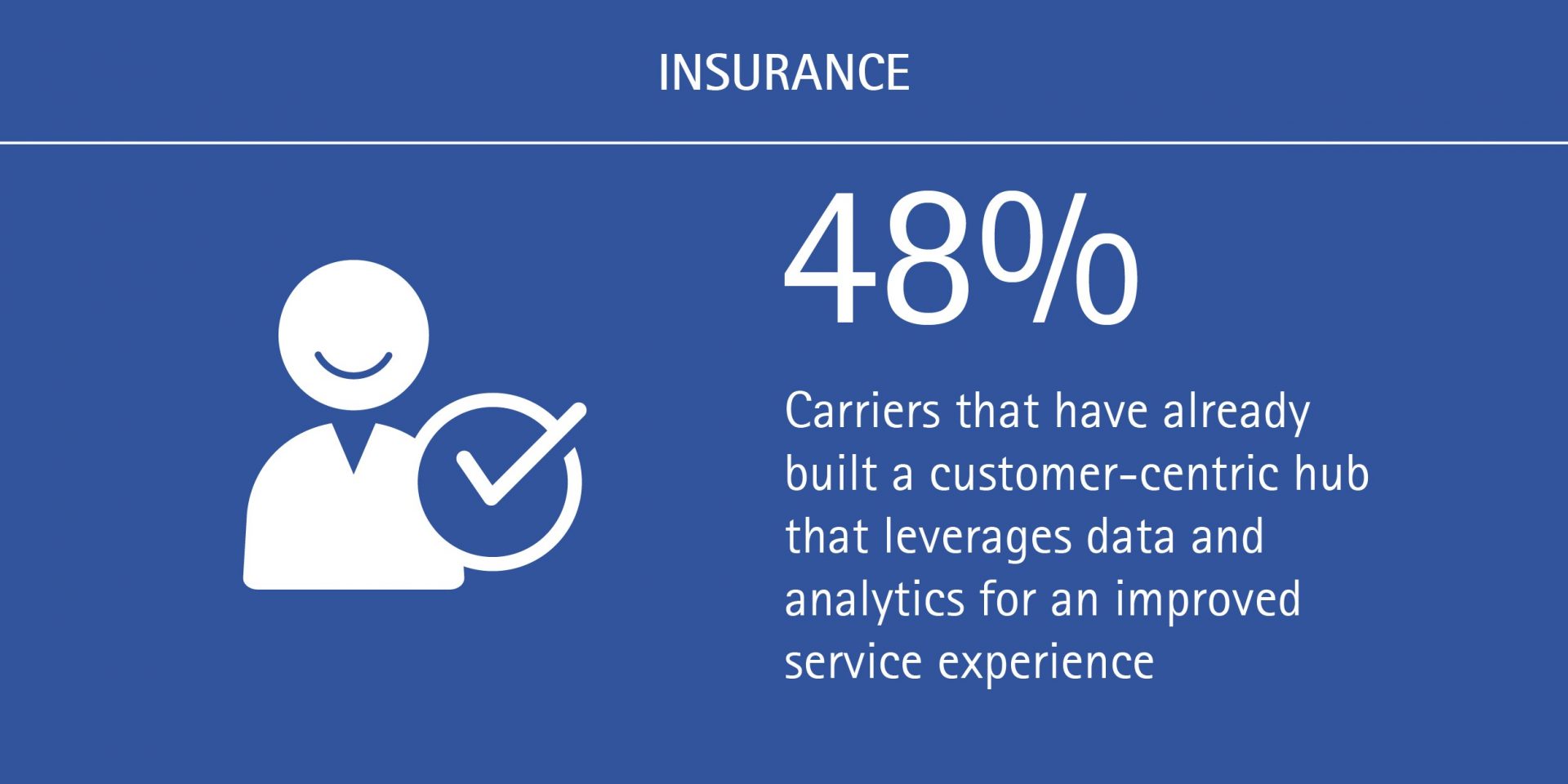 INSURANCE

48%

Carriers that have already built a customer-centric hub that leverages data and analytics for an improved service experience